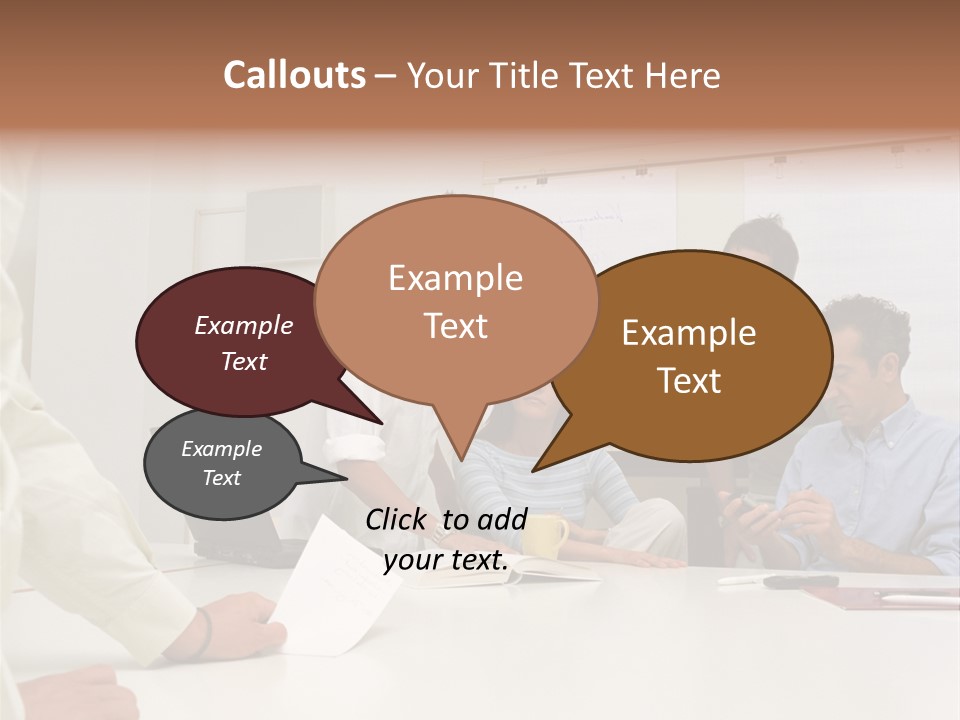 Callouts – Your Title Text Here

Example Text

Example Text

Example Text

Example Text

Click to add your text.